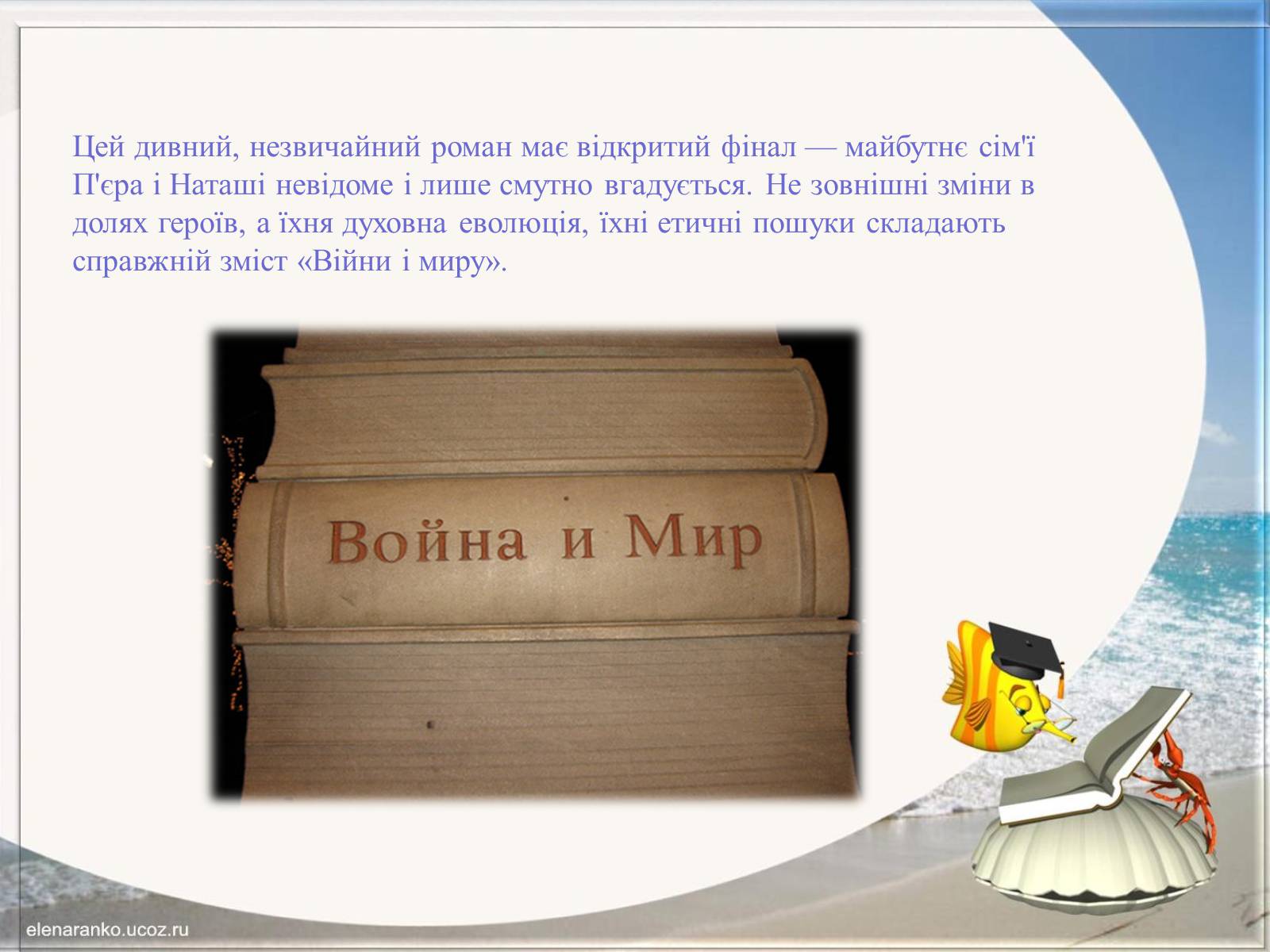 Цей дивний, незвичайний роман має відкритий фінал — майбутнє сім'ї П'єра і Наташі невідоме і лише смутно вгадується. Не зовнішні зміни в долях героїв, а їхня духовна еволюція, їхні етичні пошуки складають справжній зміст «Війни і миру».

Война и Мир

elenaranko.ucoz.ru